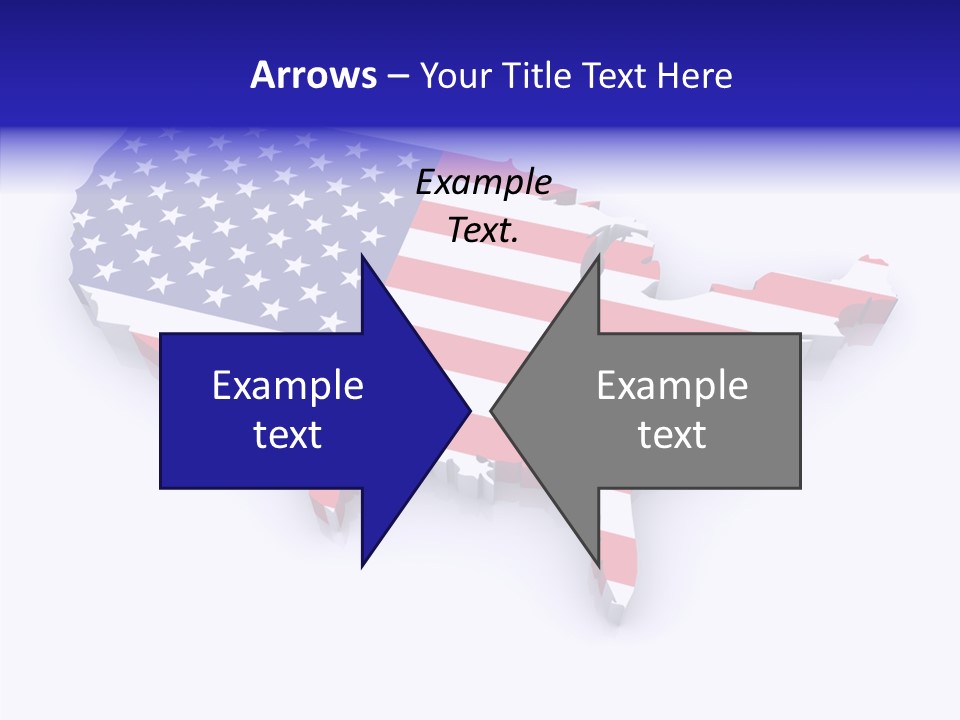 Arrows – Your Title Text Here

Example Text.

Example text

Example text